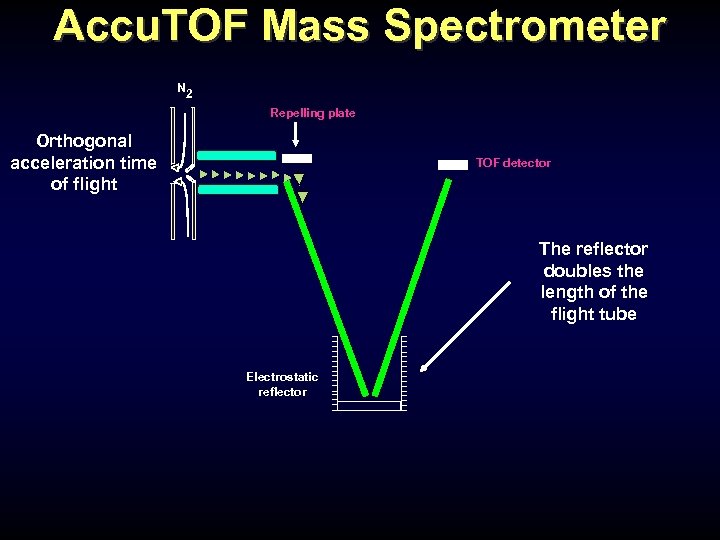 AccuTOF Mass Spectrometer

$N_2$

Repelling plate

Orthogonal acceleration time of flight

TOF detector

The reflector doubles the length of the flight tube

Electrostatic reflector